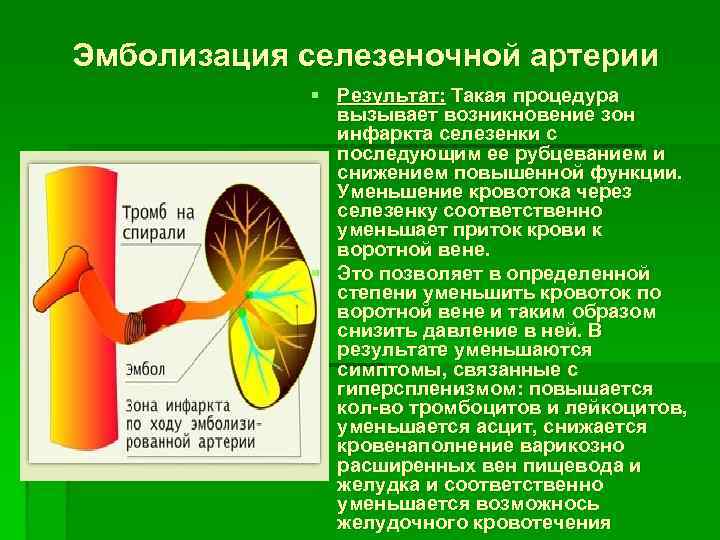 Эмболизация селезеночной артерии

Тромб на спирали

Эмбол

Зона инфаркта по ходу эмболизированной артерии

▪ Результат: Такая процедура вызывает возникновение зон инфаркта селезенки с последующим ее рубцеванием и снижением повышенной функции. Уменьшение кровотока через селезенку соответственно уменьшает приток крови к воротной вене.

Это позволяет в определенной степени уменьшить кровоток по воротной вене и таким образом снизить давление в ней. В результате уменьшаются симптомы, связанные с гиперспленизмом: повышается кол-во тромбоцитов и лейкоцитов, уменьшается асцит, снижается кровенаполнение варикозно расширенных вен пищевода и желудка и соответственно уменьшается возможнось желудочного кровотечения